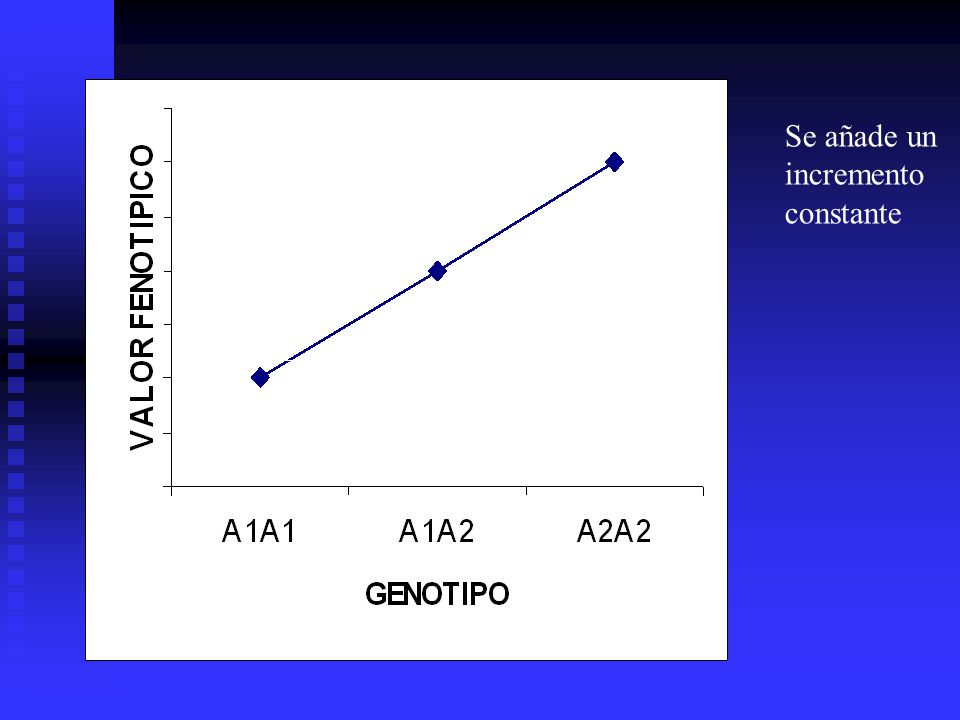 VALOR FENOTIPICO

A1A1 A1A2 A2A2

GENOTIPO

Se añade un incremento constante